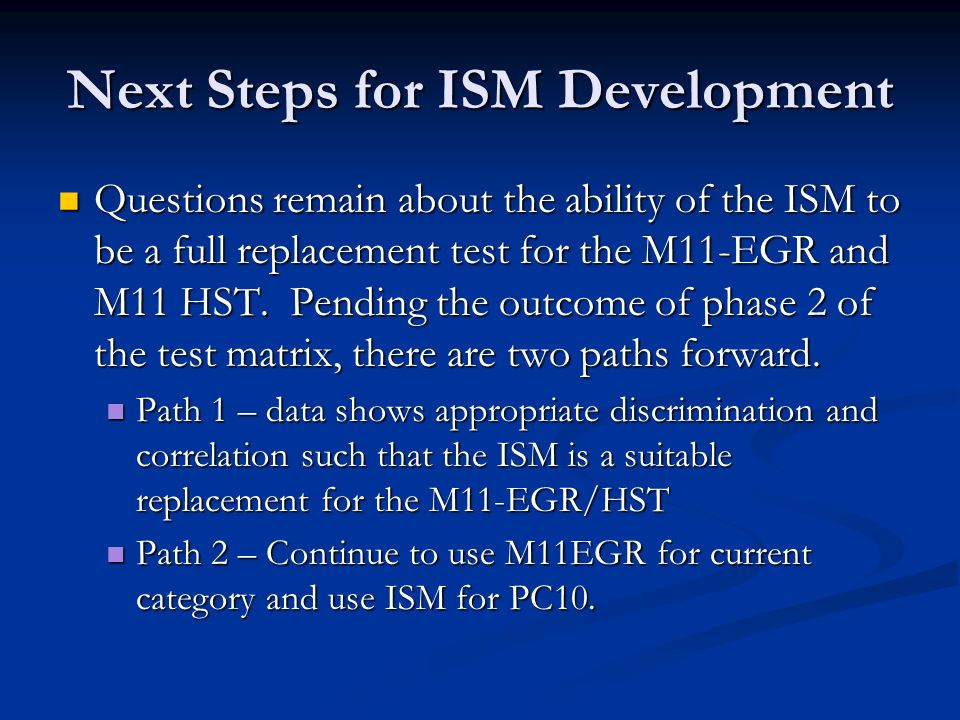 Next Steps for ISM Development

Questions remain about the ability of the ISM to be a full replacement test for the M11-EGR and M11 HST. Pending the outcome of phase 2 of the test matrix, there are two paths forward.

Path 1 – data shows appropriate discrimination and correlation such that the ISM is a suitable replacement for the M11-EGR/HST

Path 2 – Continue to use M11EGR for current category and use ISM for PC10.